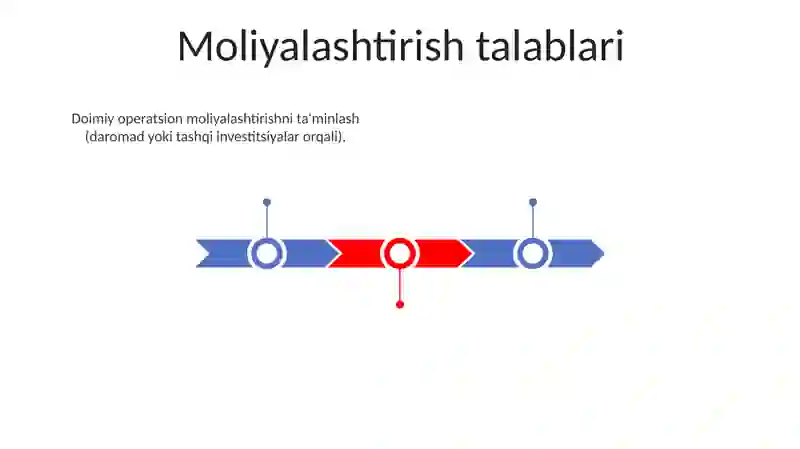 Moliyalashtirish talablari

Doimiy operatsion moliyalashtirishni ta'minlash (daromad yoki tashqi investitsiyalar orqali).